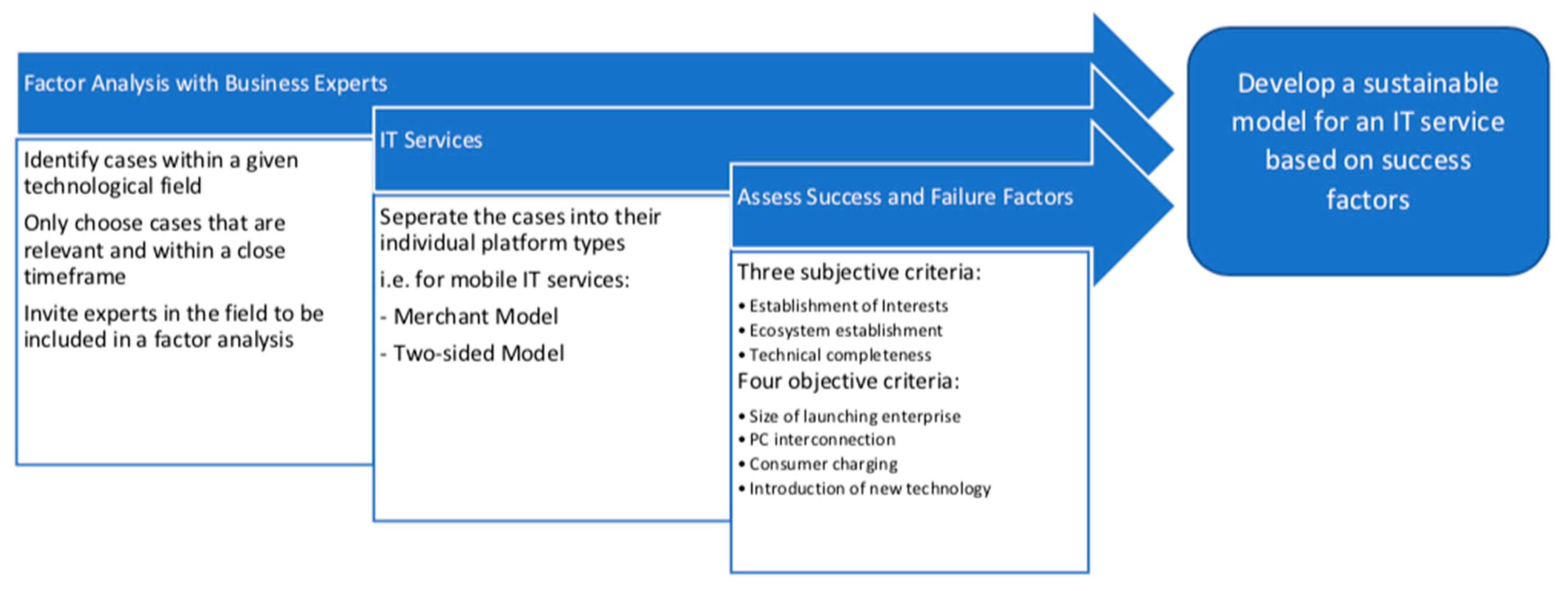 Factor Analysis with Business Experts

Identify cases within a given technological field

Only choose cases that are relevant and within a close timeframe

Invite experts in the field to be included in a factor analysis

IT Services

Seperate the cases into their individual platform types

i.e. for mobile IT services:

- Merchant Model

- Two-sided Model

Assess Success and Failure Factors

Three subjective criteria:

• Establishment of Interests
• Ecosystem establishment
• Technical completeness

Four objective criteria:

• Size of launching enterprise
• PC interconnection
• Consumer charging
• Introduction of new technology

Develop a sustainable model for an IT service based on success factors